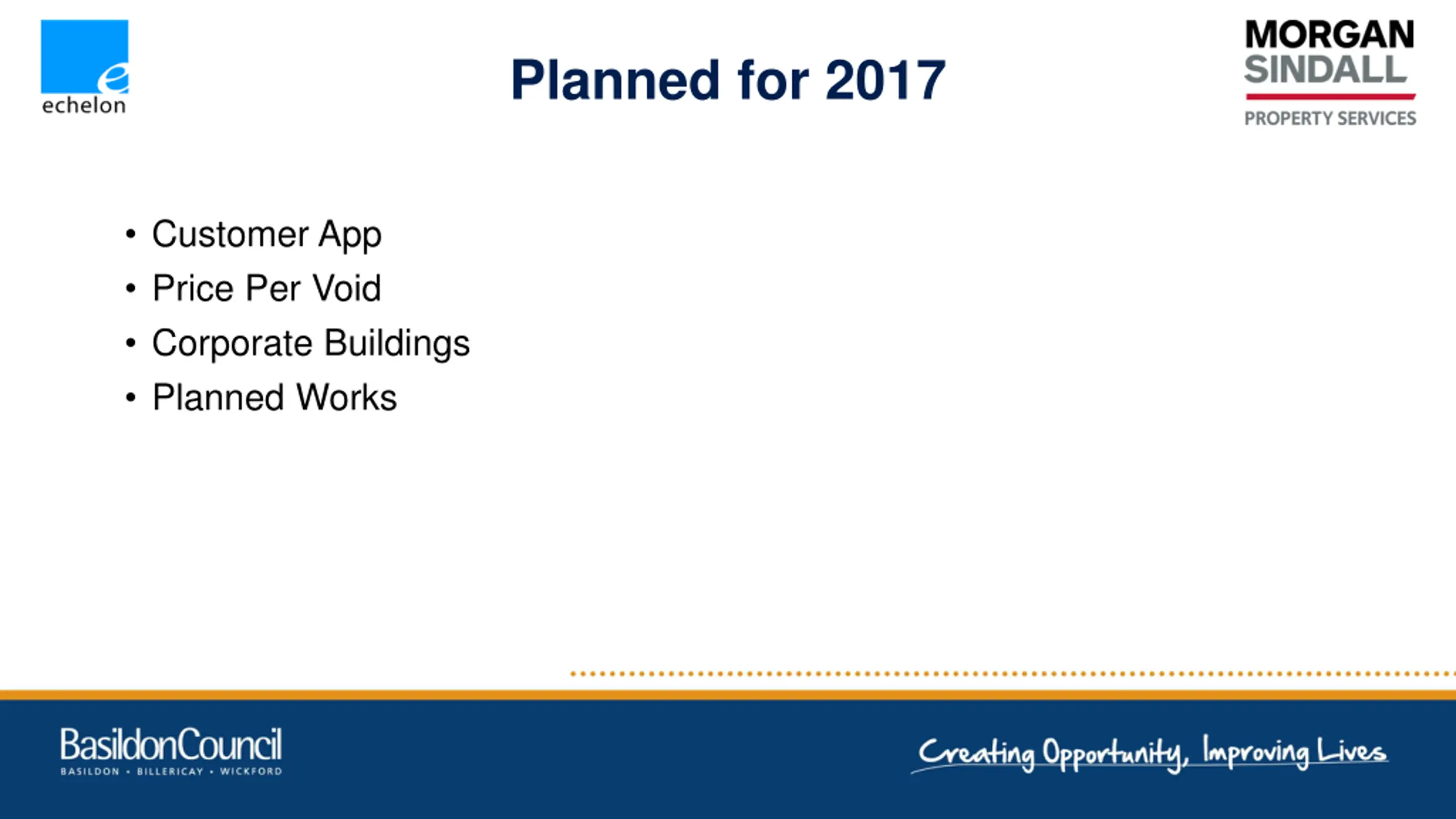 echelon

Planned for 2017

MORGAN SINDALL
PROPERTY SERVICES

• Customer App
• Price Per Void
• Corporate Buildings
• Planned Works

BasildonCouncil
BASILDON • BILLERICAY • WICKFORD

Creating Opportunity, Improving Lives